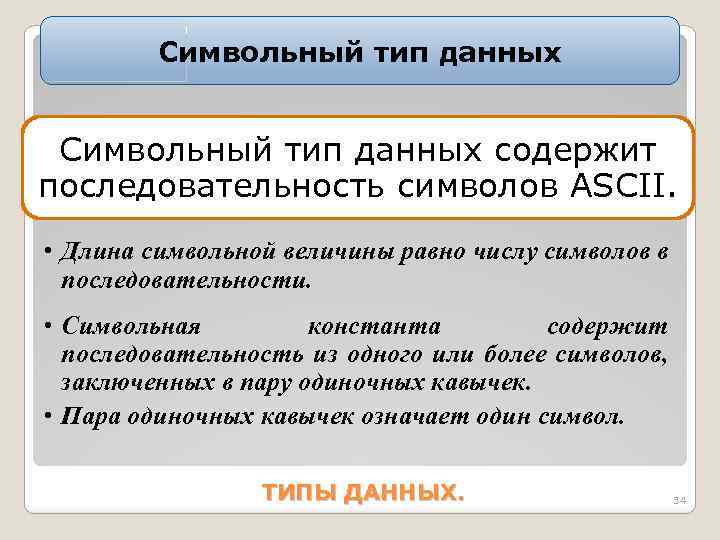 Символьный тип данных

Символьный тип данных содержит последовательность символов ASCII.

• Длина символьной величины равно числу символов в последовательности.

• Символьная константа содержит последовательность из одного или более символов, заключенных в пару одиночных кавычек.

• Пара одиночных кавычек означает один символ.

ТИПЫ ДАННЫХ.

34